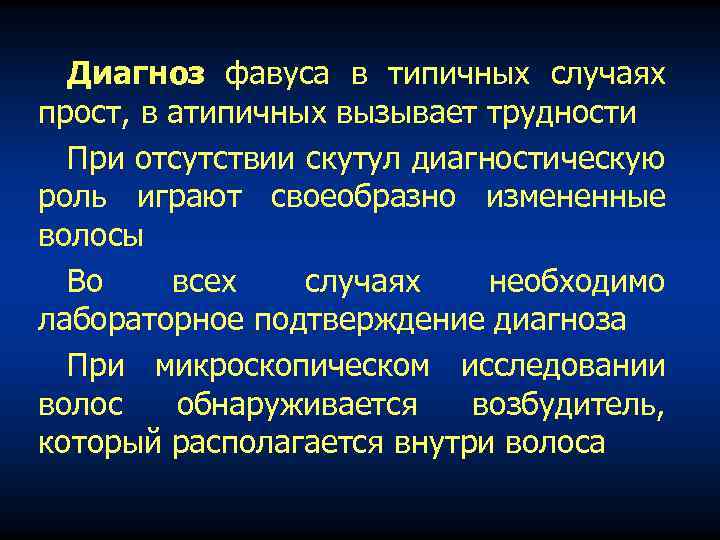 Диагноз фавуса в типичных случаях прост, в атипичных вызывает трудности

При отсутствии скутул диагностическую роль играют своеобразно измененные волосы

Во всех случаях необходимо лабораторное подтверждение диагноза

При микроскопическом исследовании волос обнаруживается возбудитель, который располагается внутри волоса